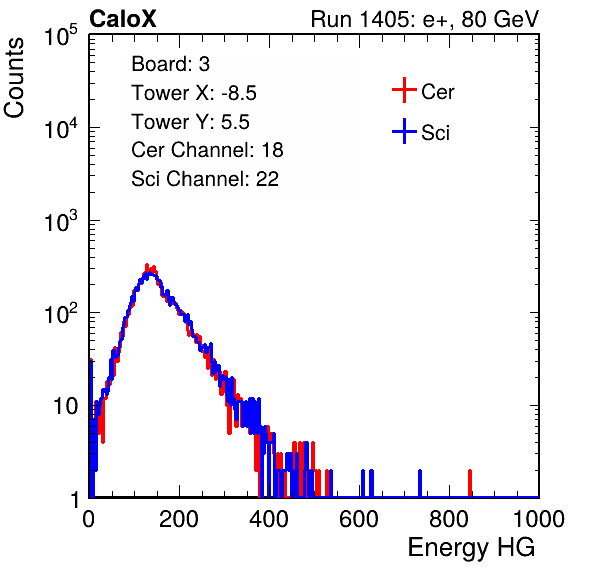 CaloX

Run 1405: e+, 80 GeV

Counts

$10^5$
$10^4$
$10^3$
$10^2$
10
1

Board: 3
Tower X: -8.5
Tower Y: 5.5
Cer Channel: 18
Sci Channel: 22

Cer
Sci

0
200
400
600
800
1000

Energy HG